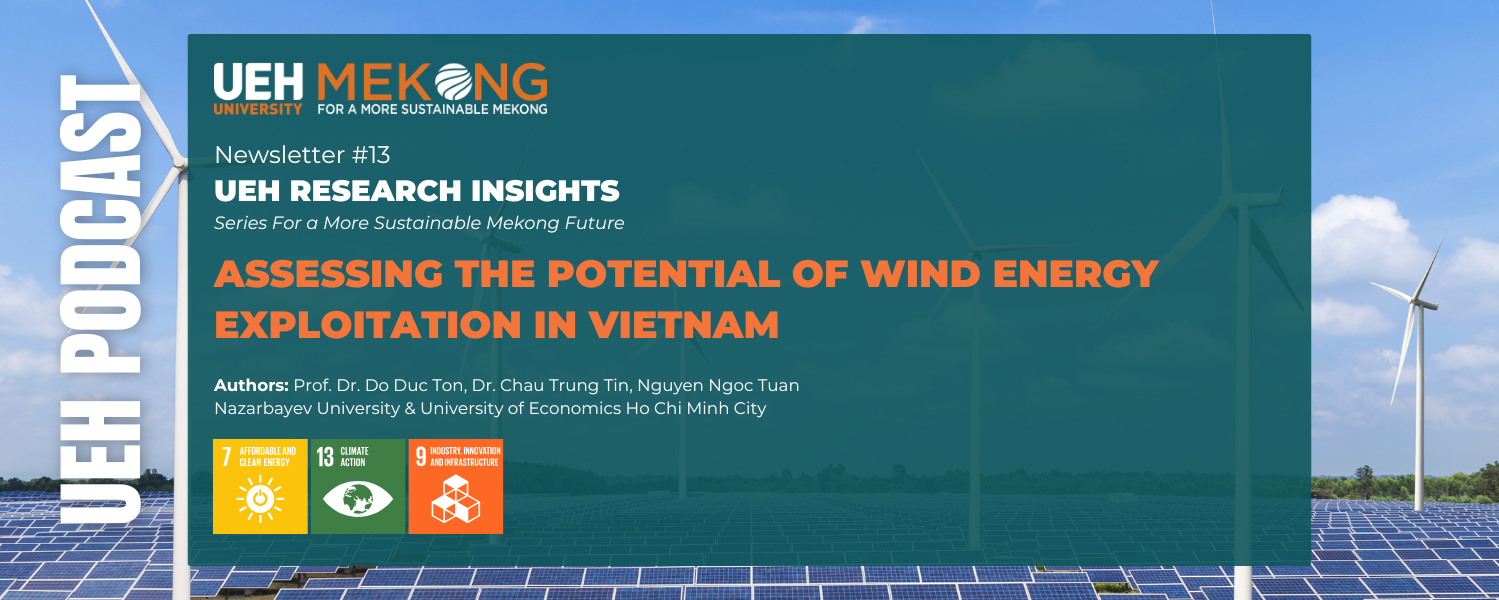 UEH PODCAST

UEH UNIVERSITY MEKONG FOR A MORE SUSTAINABLE MEKONG

Newsletter #13
UEH RESEARCH INSIGHTS
Series For a More Sustainable Mekong Future

ASSESSING THE POTENTIAL OF WIND ENERGY EXPLOITATION IN VIETNAM

Authors: Prof. Dr. Do Duc Ton, Dr. Chau Trung Tin, Nguyen Ngoc Tuan
Nazarbayev University & University of Economics Ho Chi Minh City

7 AFFORDABLE AND CLEAN ENERGY
13 CLIMATE ACTION
9 INDUSTRY, INNOVATION AND INFRASTRUCTURE